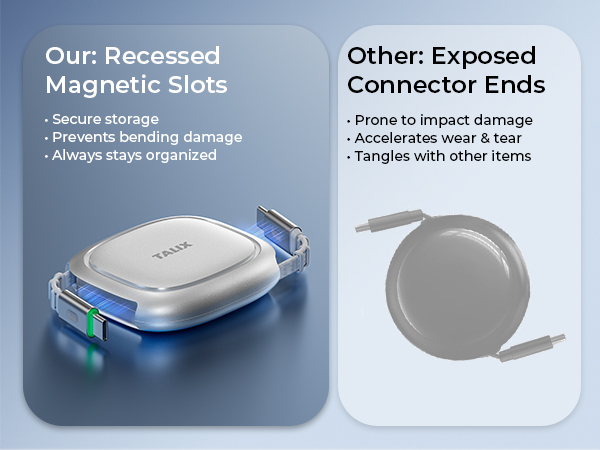 Our: Recessed Magnetic Slots

• Secure storage
• Prevents bending damage
• Always stays organized

TALIX

Other: Exposed Connector Ends

• Prone to impact damage
• Accelerates wear & tear
• Tangles with other items